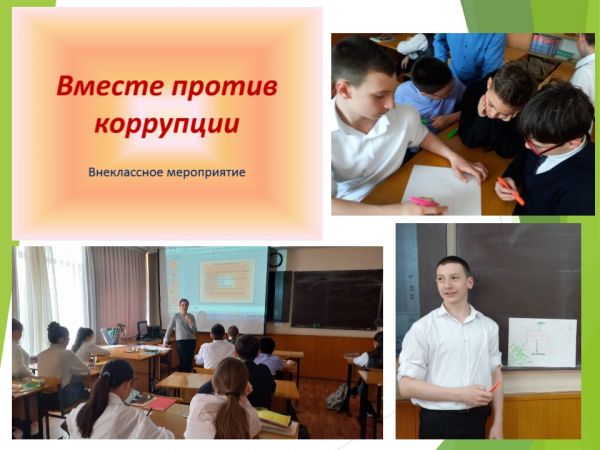 Вместе против коррупции

Внеклассное мероприятие